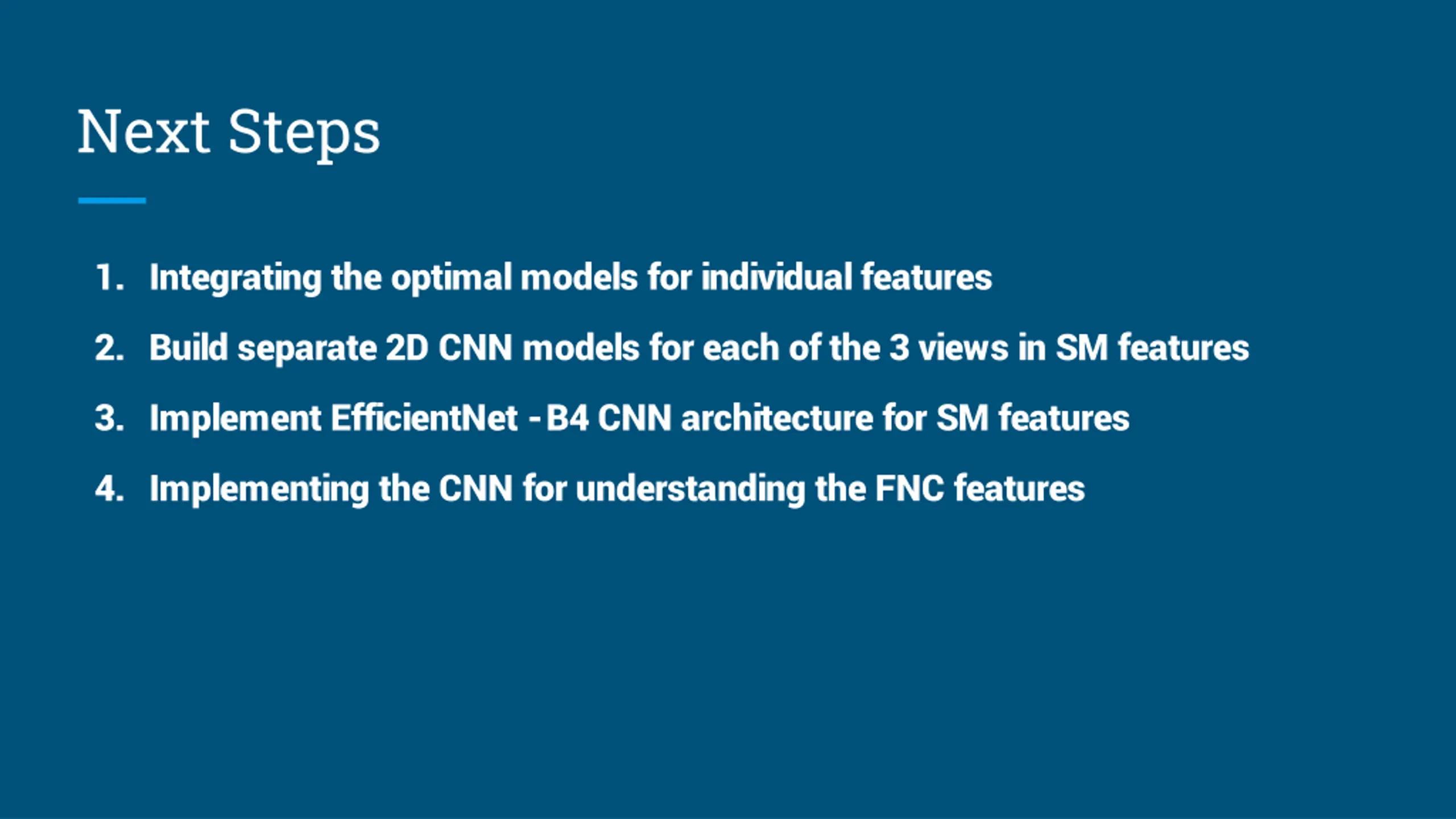 Next Steps

1. Integrating the optimal models for individual features
2. Build separate 2D CNN models for each of the 3 views in SM features
3. Implement EfficientNet - B4 CNN architecture for SM features
4. Implementing the CNN for understanding the FNC features